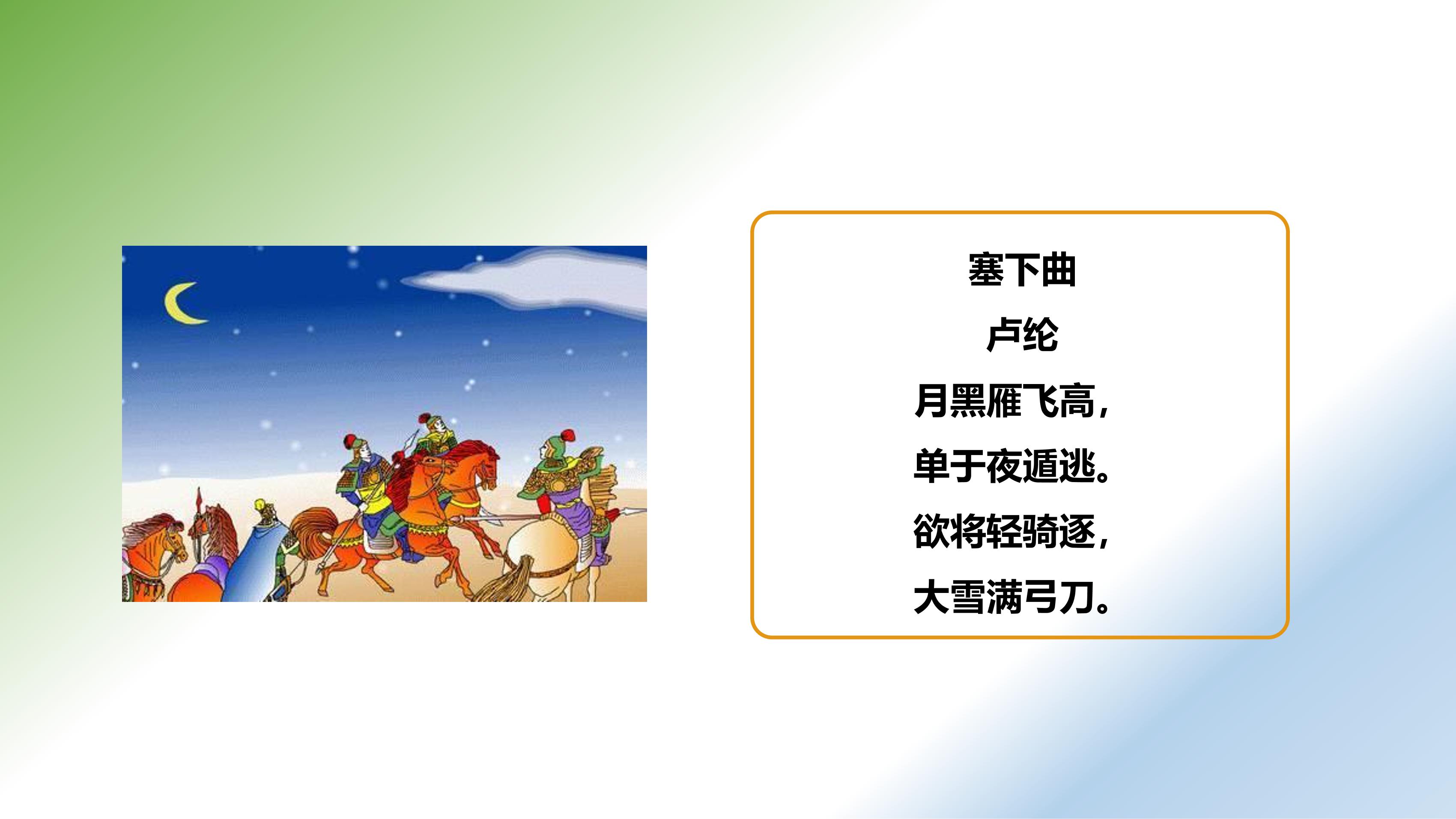 塞下曲

卢纶

月黑雁飞高，

单于夜遁逃。

欲将轻骑逐，

大雪满弓刀。